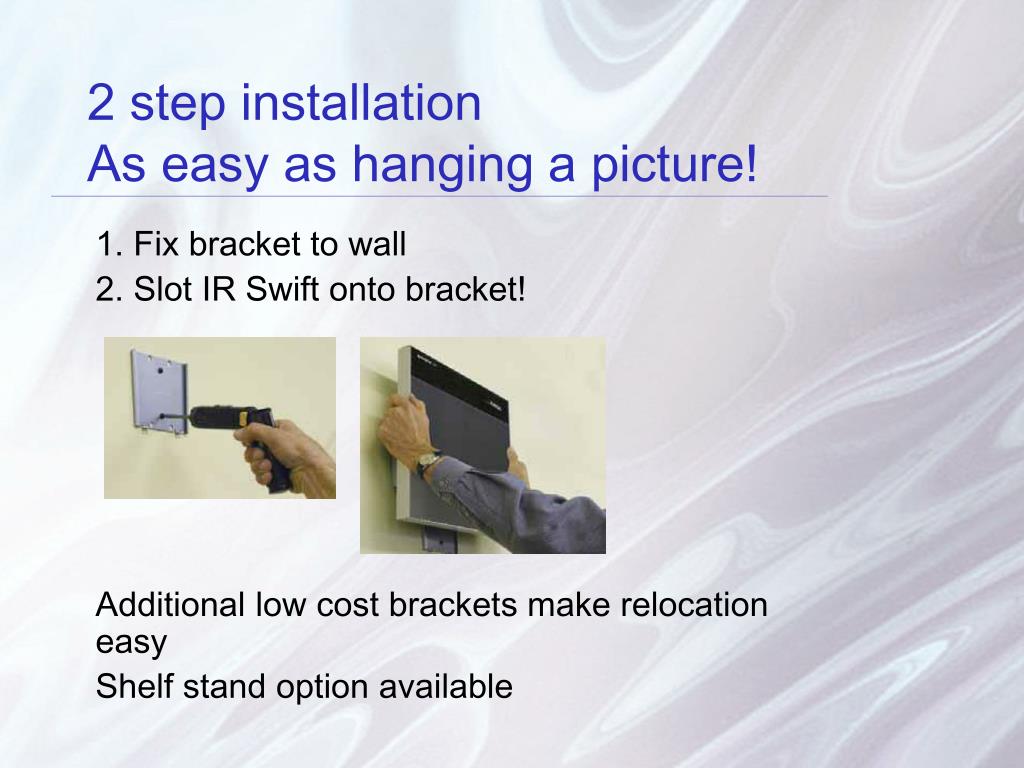 2 step installation
As easy as hanging a picture!

1. Fix bracket to wall
2. Slot IR Swift onto bracket!

Additional low cost brackets make relocation easy

Shelf stand option available